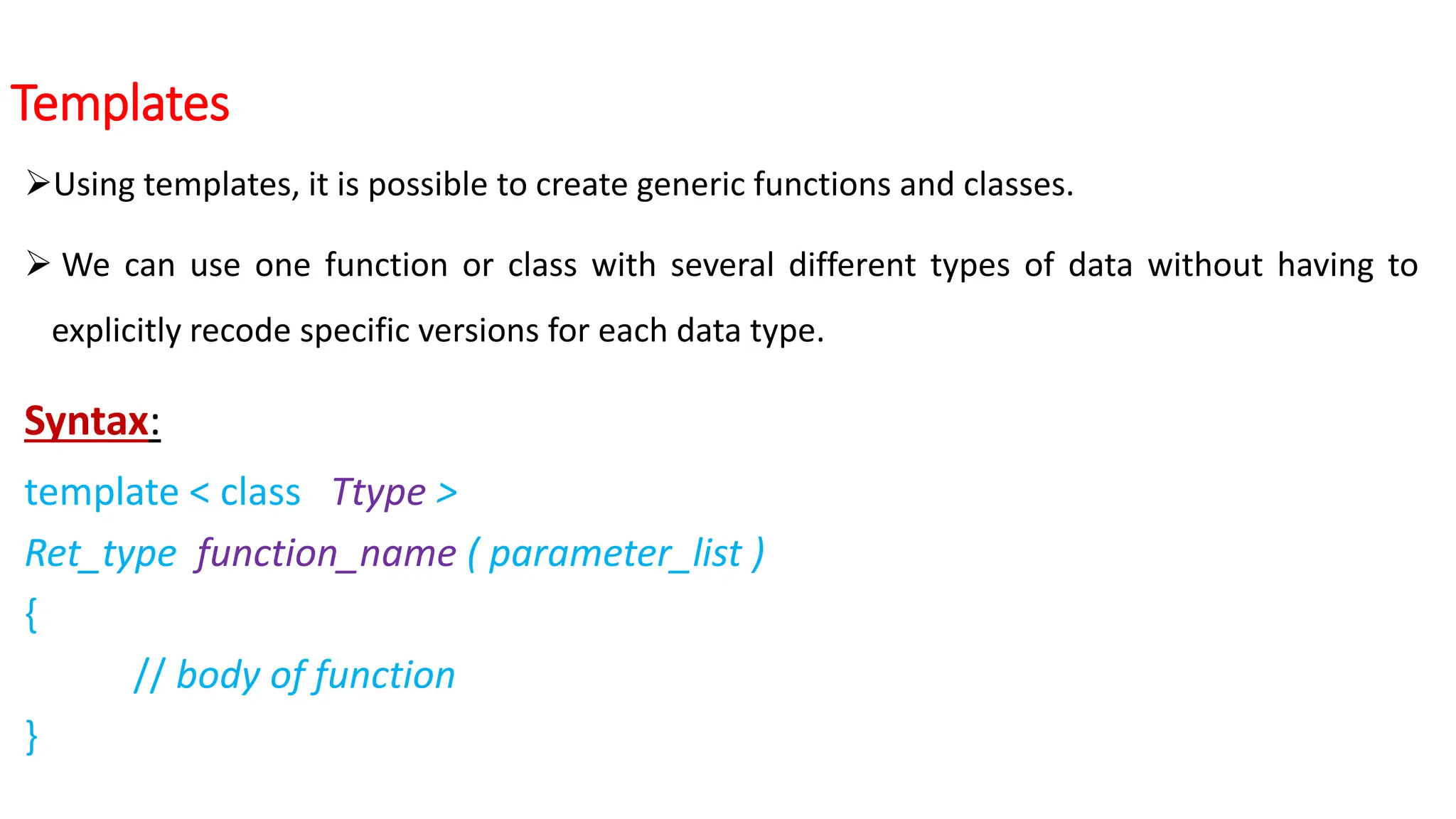 Templates

➢Using templates, it is possible to create generic functions and classes.

➢ We can use one function or class with several different types of data without having to explicitly recode specific versions for each data type.

Syntax:

template < class Ttype >
Ret_type function_name ( parameter_list )
{
// body of function
}